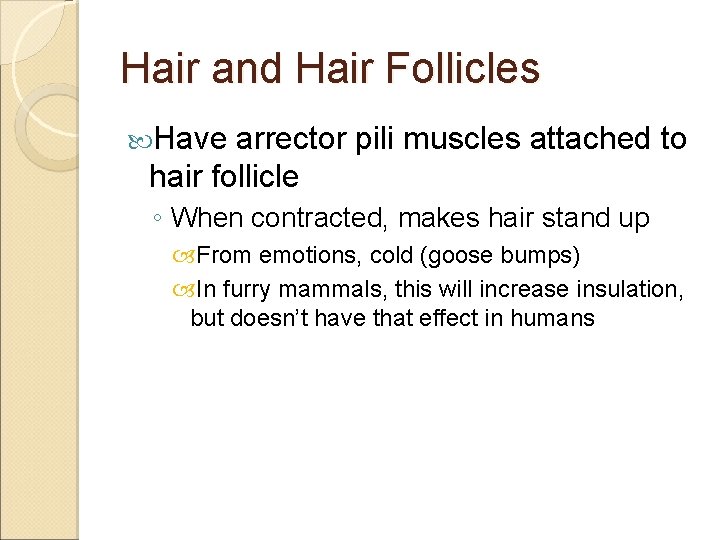 Hair and Hair Follicles

Have arrector pili muscles attached to hair follicle

◦ When contracted, makes hair stand up

From emotions, cold (goose bumps)

In furry mammals, this will increase insulation, but doesn't have that effect in humans